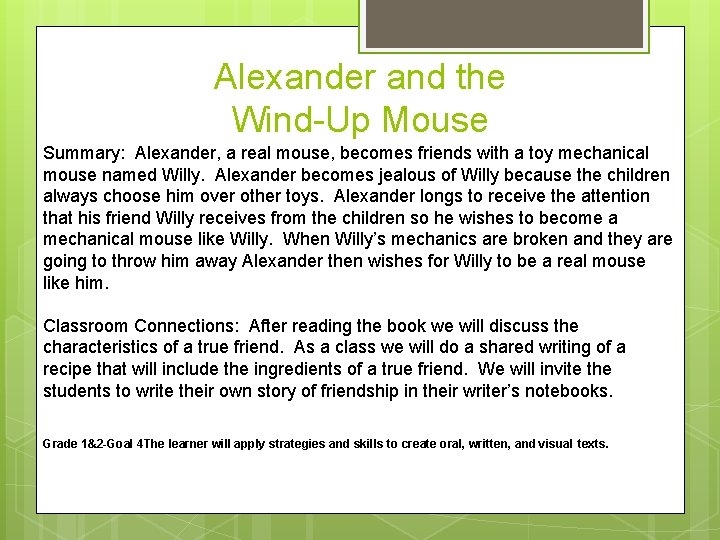 Alexander and the Wind-Up Mouse

Summary: Alexander, a real mouse, becomes friends with a toy mechanical mouse named Willy. Alexander becomes jealous of Willy because the children always choose him over other toys. Alexander longs to receive the attention that his friend Willy receives from the children so he wishes to become a mechanical mouse like Willy. When Willy's mechanics are broken and they are going to throw him away Alexander then wishes for Willy to be a real mouse like him.

Classroom Connections: After reading the book we will discuss the characteristics of a true friend. As a class we will do a shared writing of a recipe that will include the ingredients of a true friend. We will invite the students to write their own story of friendship in their writer's notebooks.

Grade 1&2-Goal 4The learner will apply strategies and skills to create oral, written, and visual texts.